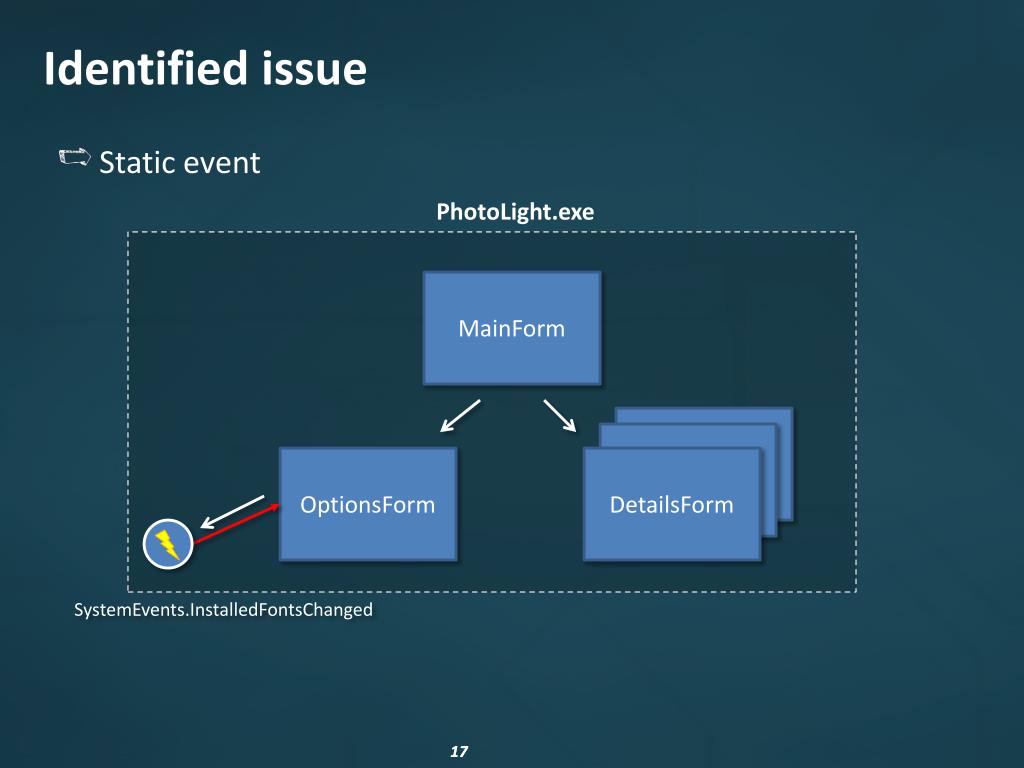 Identified issue

Static event

PhotoLight.exe

MainForm

OptionsForm

DetailsForm

SystemEvents.InstalledFontsChanged

17